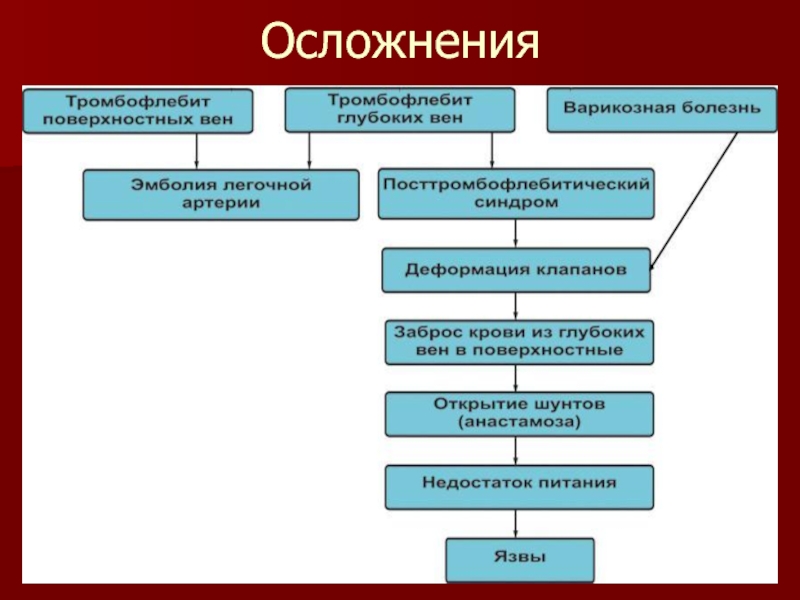 Осложнения

Тромбофлебит поверхностных вен

Тромбофлебит глубоких вен

Варикозная болезнь

Эмболия легочной артерии

Посттромбофлебитический синдром

Деформация клапанов

Заброс крови из глубоких вен в поверхностные

Открытие шунтов (анастамоза)

Недостаток питания

Язвы